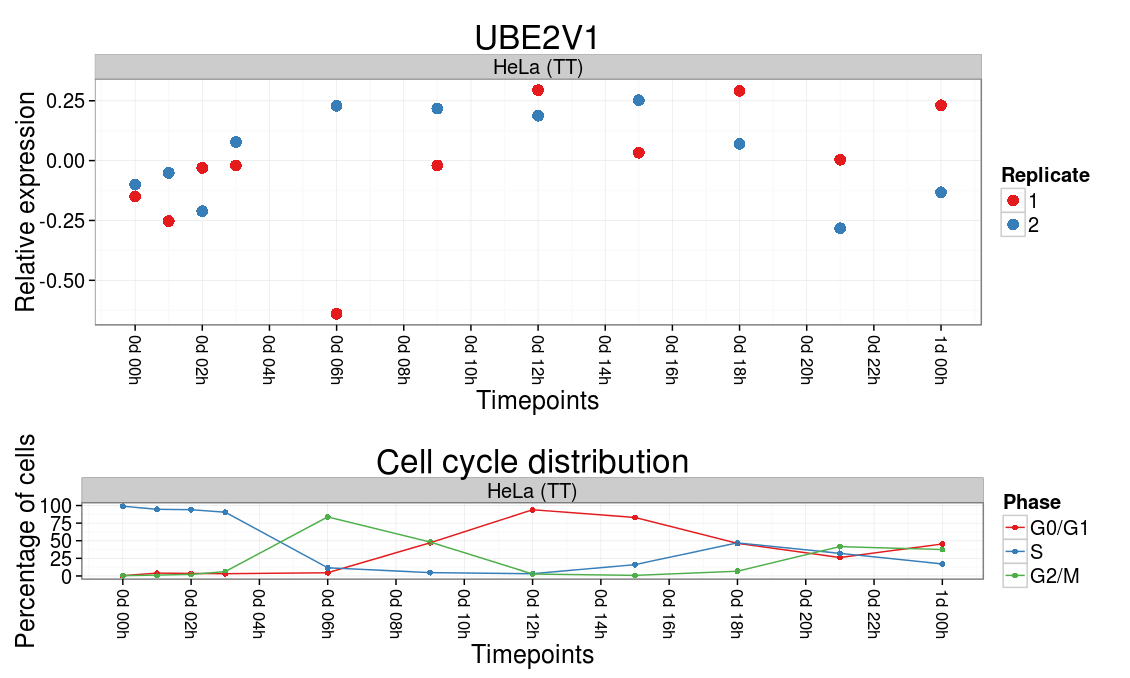 UBE2V1

HeLa (TT)

Relative expression

0.25
0.00
-0.25
-0.50

0d 00h
0d 02h
0d 04h
0d 06h
0d 08h
0d 10h
0d 12h
0d 14h
0d 16h
0d 18h
0d 20h
0d 22h
1d 00h

Timepoints

Replicate
1
2

Cell cycle distribution

HeLa (TT)

Percentage of cells

100
75
50
25
0

0d 00h
0d 02h
0d 04h
0d 06h
0d 08h
0d 10h
0d 12h
0d 14h
0d 16h
0d 18h
0d 20h
0d 22h
1d 00h

Timepoints

Phase
G0/G1
S
G2/M